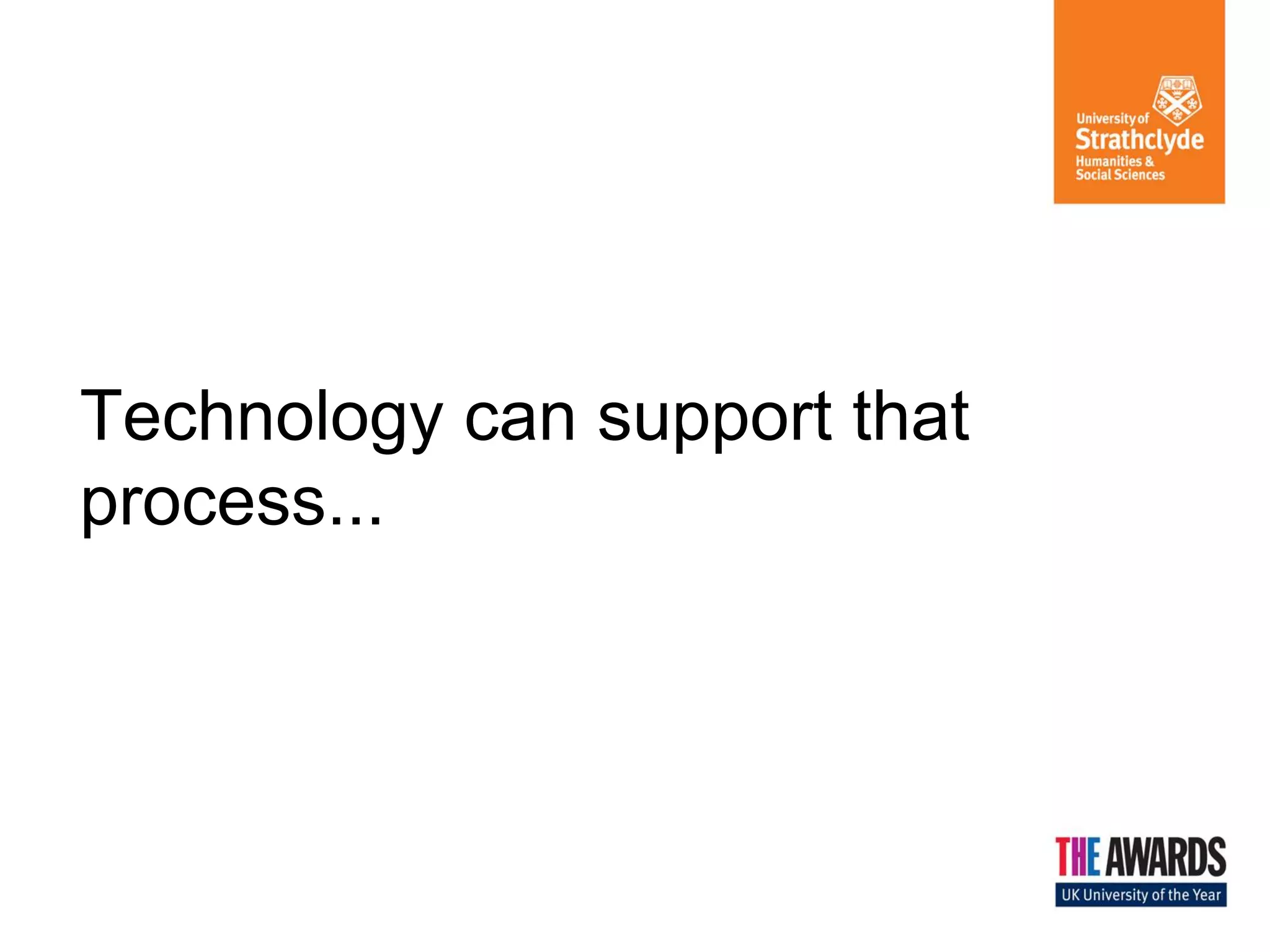 University of
Strathclyde
Humanities &
Social Sciences

Technology can support that process...

THE AWARDS
UK University of the Year